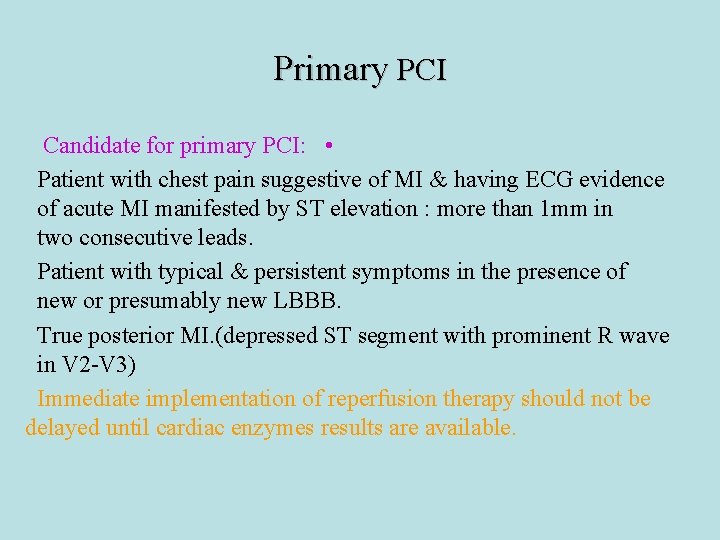 Primary PCI

Candidate for primary PCI: •

Patient with chest pain suggestive of MI & having ECG evidence of acute MI manifested by ST elevation : more than 1mm in two consecutive leads.

Patient with typical & persistent symptoms in the presence of new or presumably new LBBB.

True posterior MI.(depressed ST segment with prominent R wave in V2-V3)

Immediate implementation of reperfusion therapy should not be delayed until cardiac enzymes results are available.